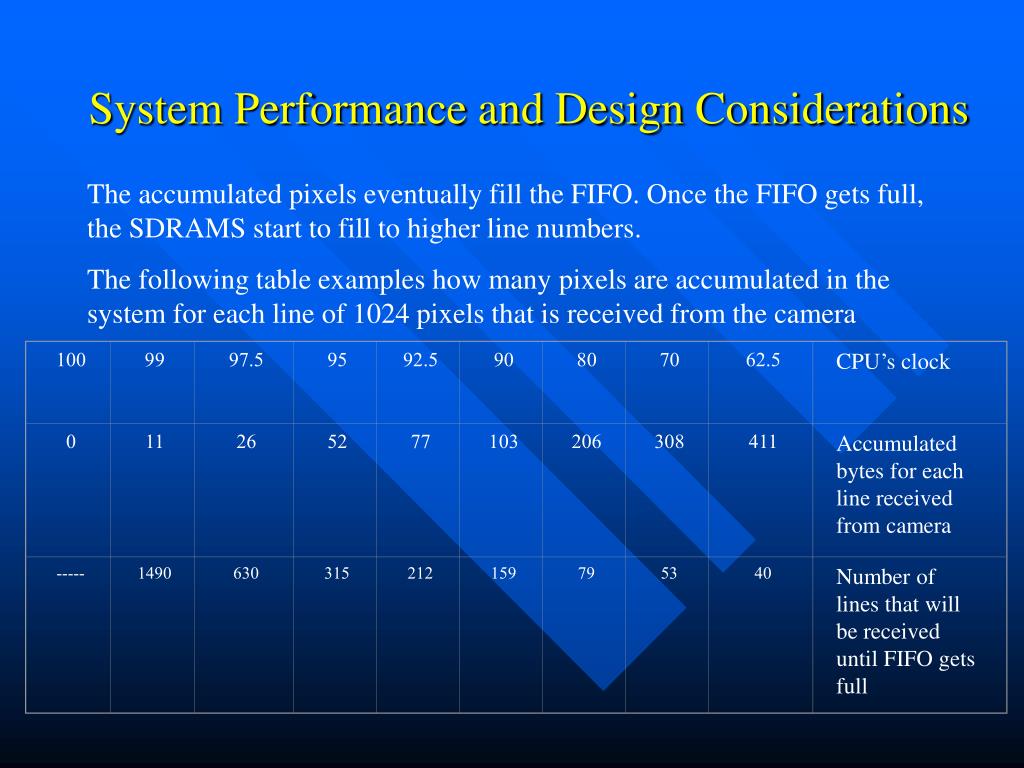 System Performance and Design Considerations

The accumulated pixels eventually fill the FIFO. Once the FIFO gets full, the SDRAMS start to fill to higher line numbers.

The following table examples how many pixels are accumulated in the system for each line of 1024 pixels that is received from the camera

| 100 | 99 | 97.5 | 95 | 92.5 | 90 | 80 | 70 | 62.5 | CPU’s clock |
|---|---|---|---|---|---|---|---|---|---|
| 0 | 11 | 26 | 52 | 77 | 103 | 206 | 308 | 411 | Accumulated bytes for each line received from camera |
| ----- | 1490 | 630 | 315 | 212 | 159 | 79 | 53 | 40 | Number of lines that will be received until FIFO gets full |